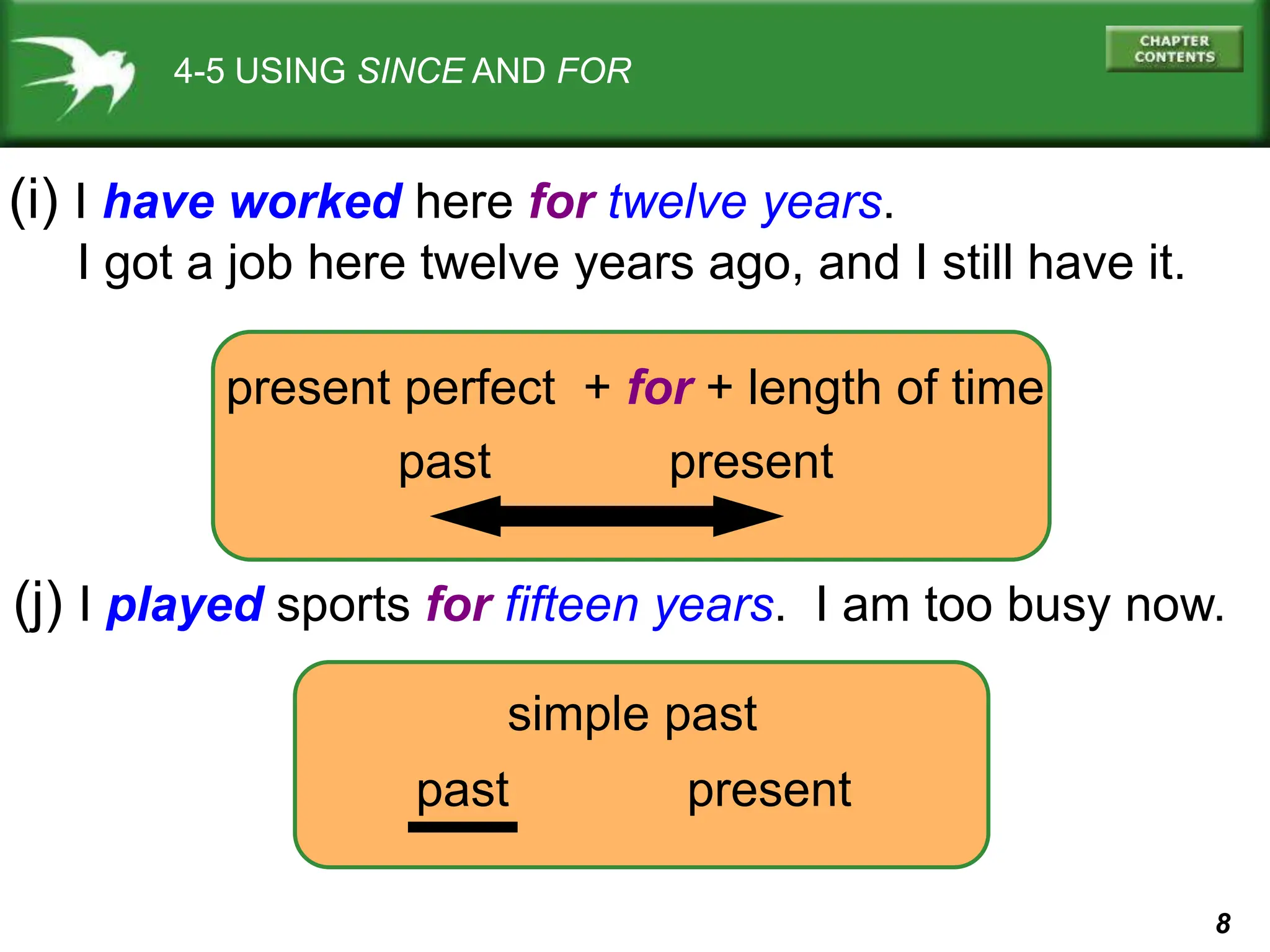 4-5 USING SINCE AND FOR

CHAPTER CONTENTS

(i) I have worked here for twelve years.
I got a job here twelve years ago, and I still have it.

present perfect + for + length of time

past present

(j) I played sports for fifteen years. I am too busy now.

simple past

past present

8